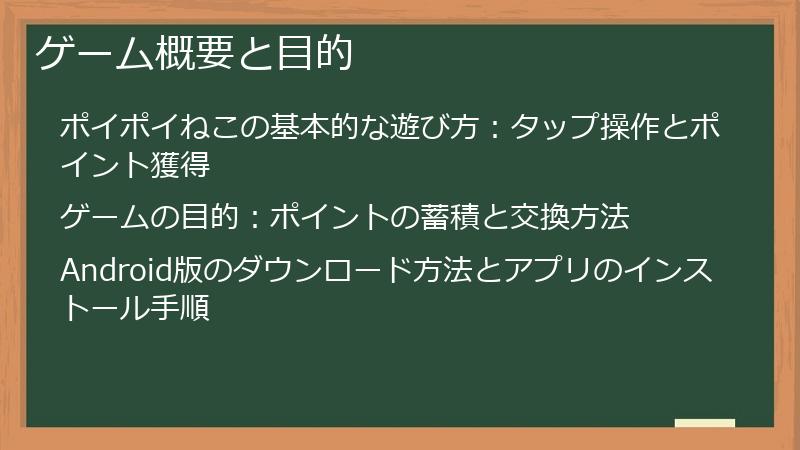 ゲーム概要と目的

ポイポイねこの基本的な遊び方：タップ操作とポイント獲得

ゲームの目的：ポイントの蓄積と交換方法

Android版のダウンロード方法とアプリのインストール手順